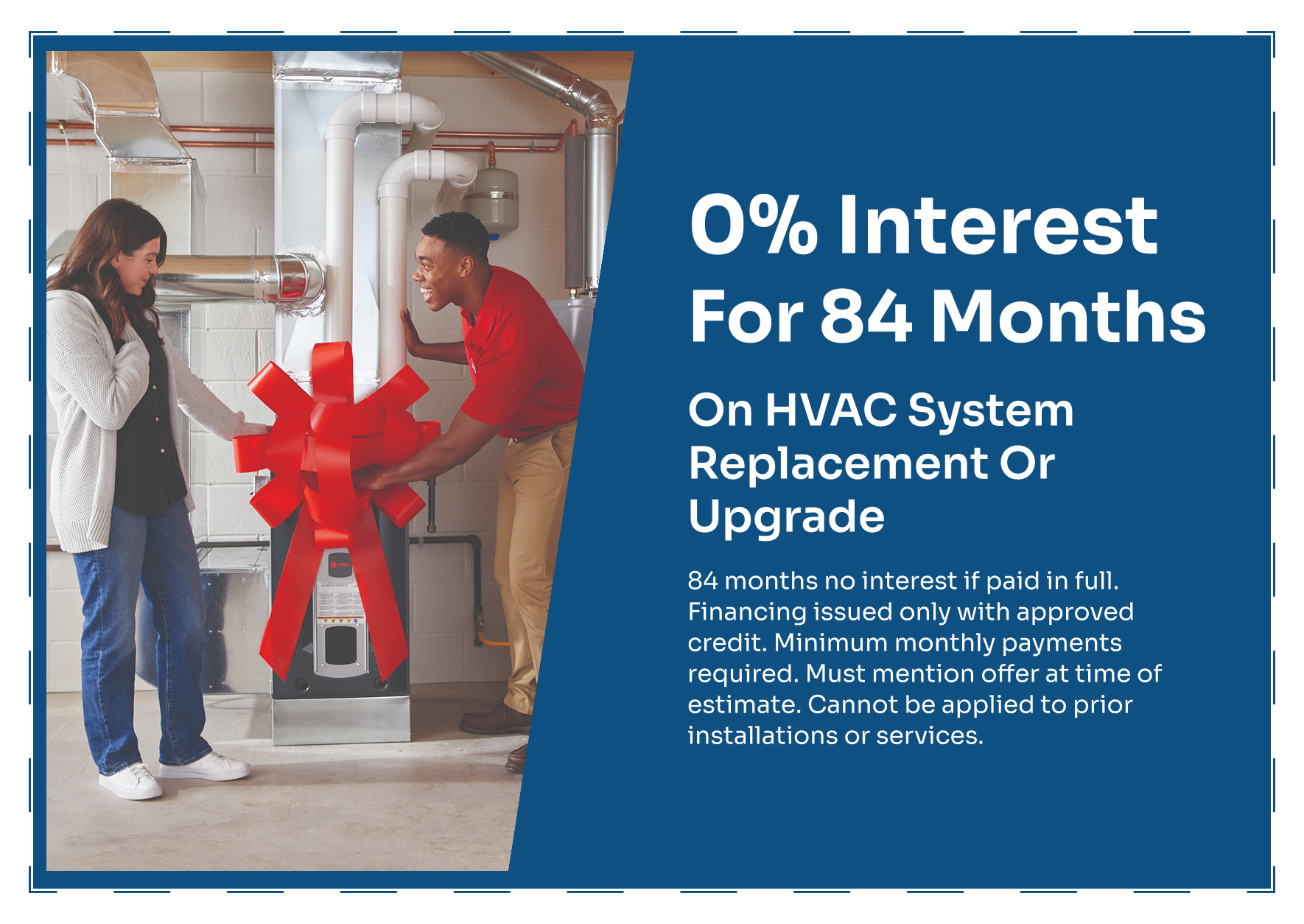 0% Interest For 84 Months

On HVAC System Replacement Or Upgrade

84 months no interest if paid in full. Financing issued only with approved credit. Minimum monthly payments required. Must mention offer at time of estimate. Cannot be applied to prior installations or services.